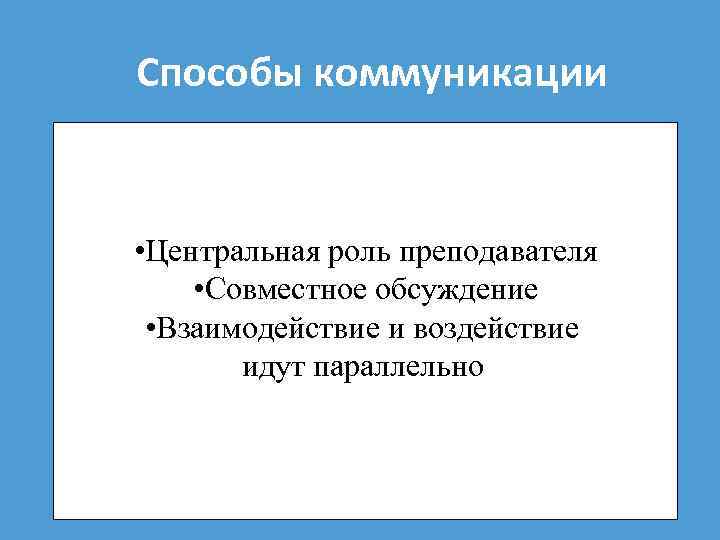 Способы коммуникации

•Центральная роль преподавателя
•Совместное обсуждение
•Взаимодействие и воздействие идут параллельно